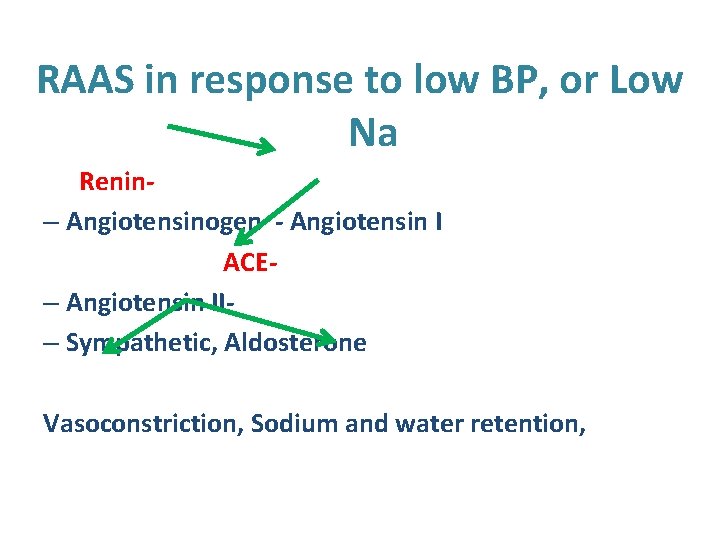 RAAS in response to low BP, or Low Na

Renin-

– Angiotensinogen - Angiotensin I

ACE-

– Angiotensin II-

– Sympathetic, Aldosterone

Vasoconstriction, Sodium and water retention,